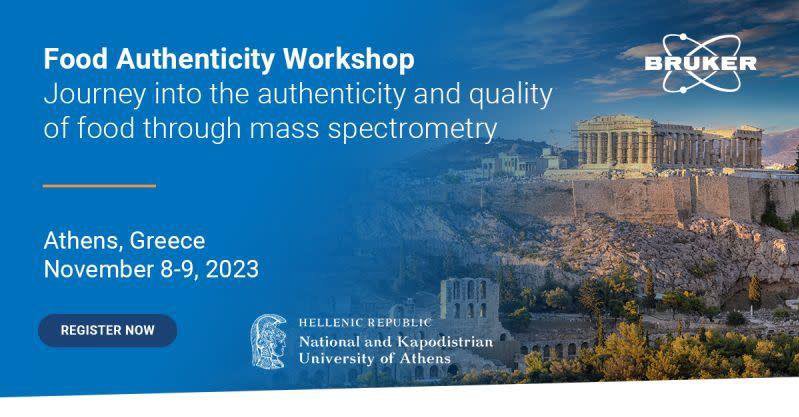 Food Authenticity Workshop
Journey into the authenticity and quality of food through mass spectrometry

BRUKER

Athens, Greece
November 8-9, 2023

REGISTER NOW

HELLENIC REPUBLIC
National and Kapodistrian University of Athens